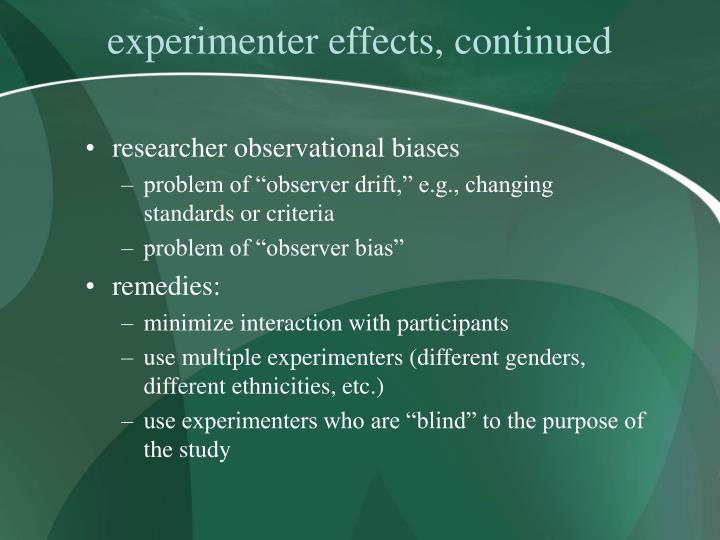 experimenter effects, continued

• researcher observational biases
– problem of “observer drift,” e.g., changing standards or criteria
– problem of “observer bias”

• remedies:
– minimize interaction with participants
– use multiple experimenters (different genders, different ethnicities, etc.)
– use experimenters who are “blind” to the purpose of the study